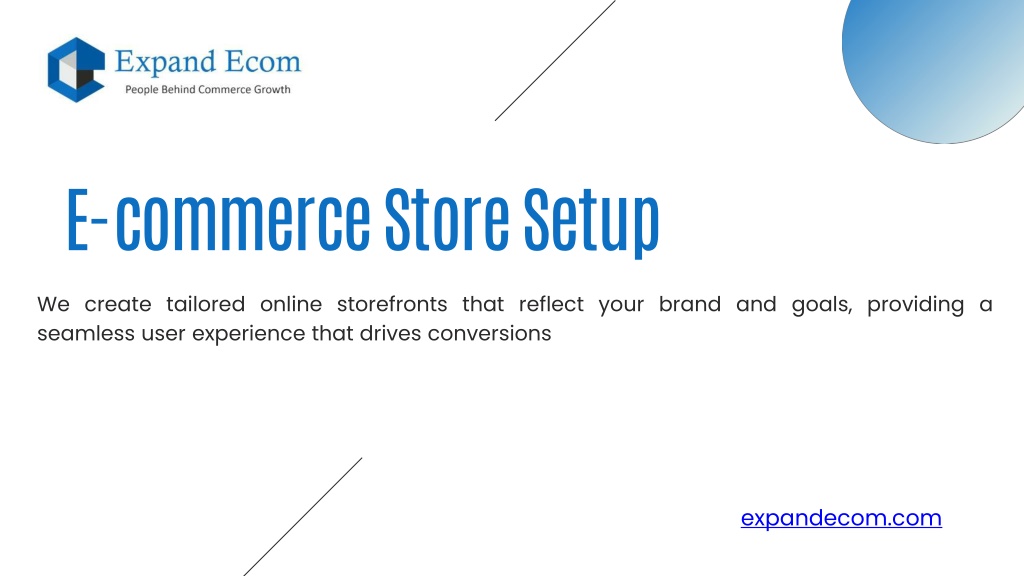 Expand Ecom
People Behind Commerce Growth

E-commerce Store Setup

We create tailored online storefronts that reflect your brand and goals, providing a seamless user experience that drives conversions

expandecom.com